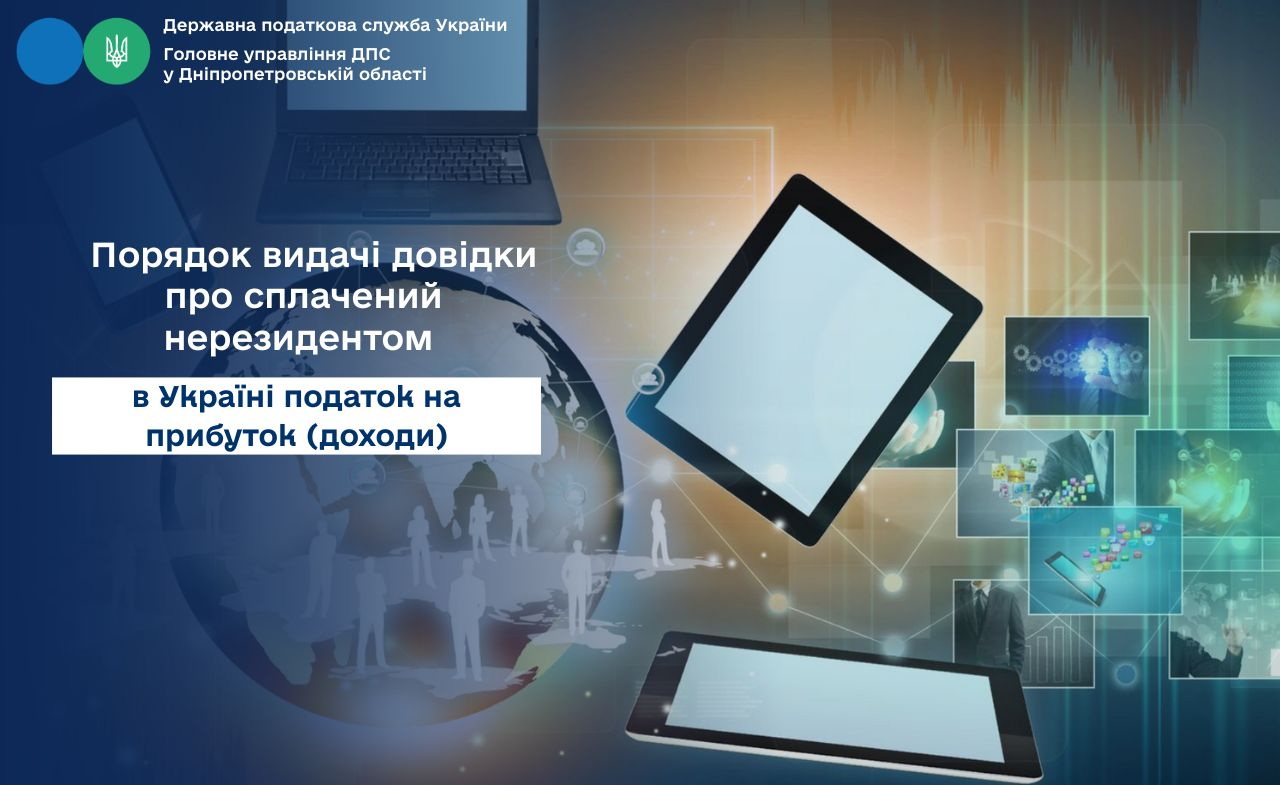 Державна податкова служба України
Головне управління ДПС у Дніпропетровській області

Порядок видачі довідки про сплачений нерезидентом

в Україні податок на прибуток (доходи)